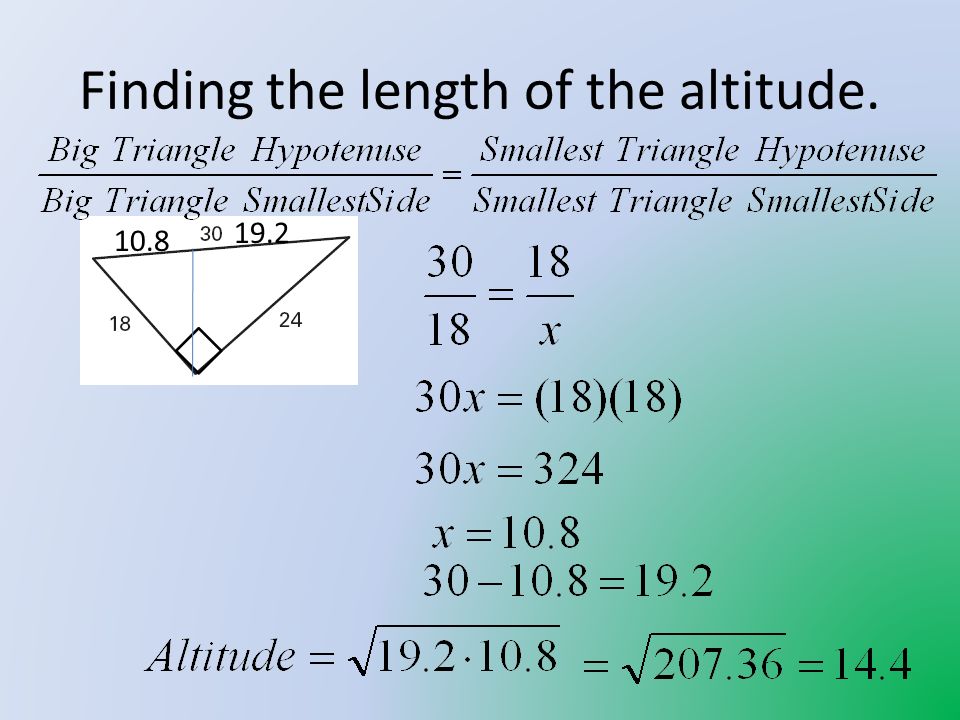 Finding the length of the altitude.

$\frac{Big\ Triangle\ Hypotenuse}{Big\ Triangle\ SmallestSide} = \frac{Smallest\ Triangle\ Hypotenuse}{Smallest\ Triangle\ SmallestSide}$

10.8
30
19.2
18
24

$\frac{30}{18} = \frac{18}{x}$

$30x = (18)(18)$

$30x = 324$

$x = 10.8$

$30 - 10.8 = 19.2$

$Altitude = \sqrt{19.2 \cdot 10.8} = \sqrt{207.36} = 14.4$